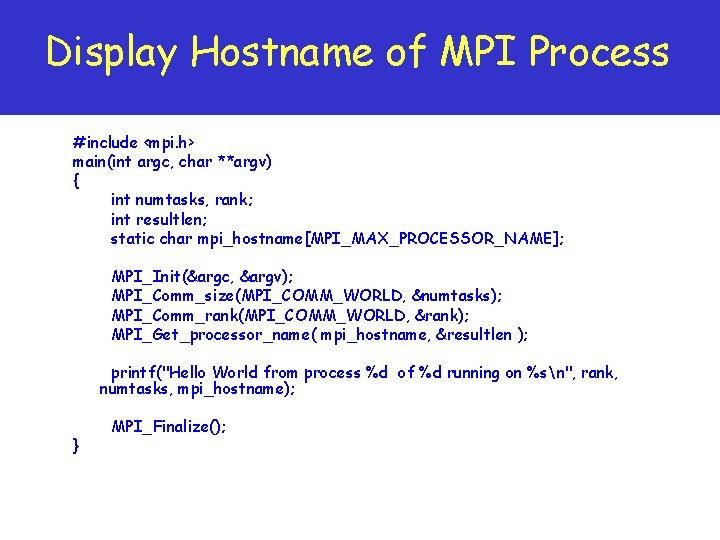 Display Hostname of MPI Process

#include <mpi.h>
main(int argc, char **argv)
{
int numtasks, rank;
int resultlen;
static char mpi_hostname[MPI_MAX_PROCESSOR_NAME];

MPI_Init(&argc, &argv);
MPI_Comm_size(MPI_COMM_WORLD, &numtasks);
MPI_Comm_rank(MPI_COMM_WORLD, &rank);
MPI_Get_processor_name( mpi_hostname, &resultlen );

printf("Hello World from process %d of %d running on %s\n", rank, numtasks, mpi_hostname);

MPI_Finalize();
}